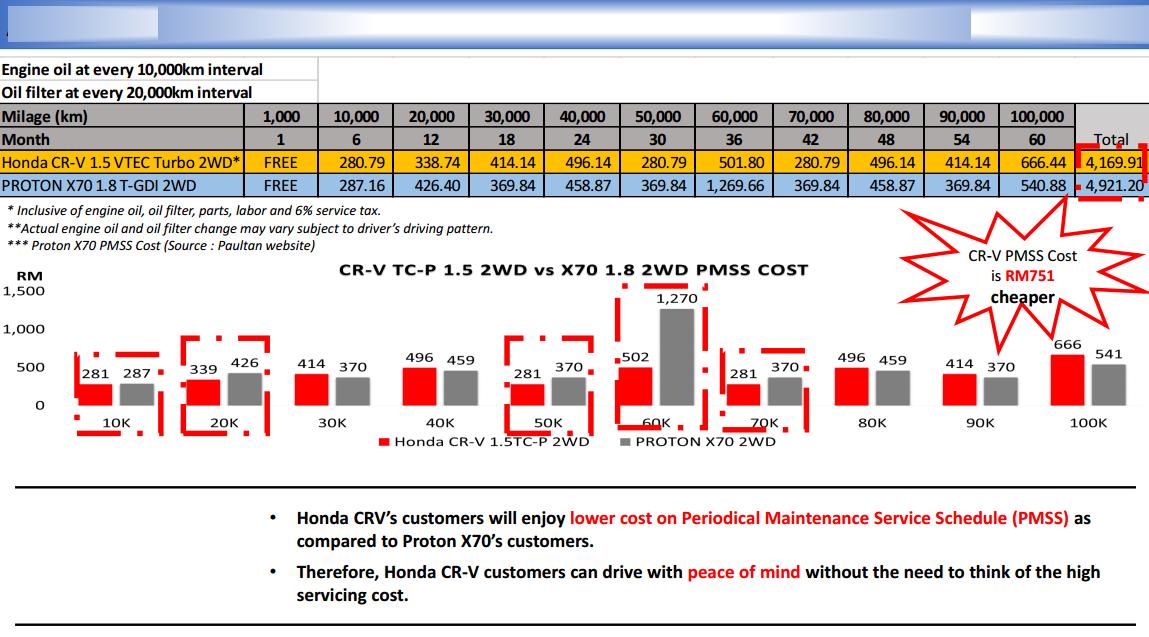 Engine oil at every 10,000km interval
Oil filter at every 20,000km interval

| Milage (km) | 1,000 | 10,000 | 20,000 | 30,000 | 40,000 | 50,000 | 60,000 | 70,000 | 80,000 | 90,000 | 100,000 | |
|---|---|---|---|---|---|---|---|---|---|---|---|---|
| Month | 1 | 6 | 12 | 18 | 24 | 30 | 36 | 42 | 48 | 54 | 60 | Total |
| Honda CR-V 1.5 VTEC Turbo 2WD* | FREE | 280.79 | 338.74 | 414.14 | 496.14 | 280.79 | 501.80 | 280.79 | 496.14 | 414.14 | 666.44 | 4,169.91 |
| PROTON X70 1.8 T-GDI 2WD | FREE | 287.16 | 426.40 | 369.84 | 458.87 | 369.84 | 1,269.66 | 369.84 | 458.87 | 369.84 | 540.88 | 4,921.20 |

* Inclusive of engine oil, oil filter, parts, labor and 6% service tax.
**Actual engine oil and oil filter change may vary subject to driver's driving pattern.
*** Proton X70 PMSS Cost (Source : Paultan website)

CR-V PMSS Cost is RM751 cheaper

CR-V TC-P 1.5 2WD vs X70 1.8 2WD PMSS COST

RM
1,500
1,000
500
0

281 287 339 426 414 370 496 459 281 370 502 1,270 281 370 496 459 414 370 666 541

10K 20K 30K 40K 50K 60K 70K 80K 90K 100K

Honda CR-V 1.5TC-P 2WD PROTON X70 2WD

• Honda CRV's customers will enjoy lower cost on Periodical Maintenance Service Schedule (PMSS) as compared to Proton X70's customers.

• Therefore, Honda CR-V customers can drive with peace of mind without the need to think of the high servicing cost.